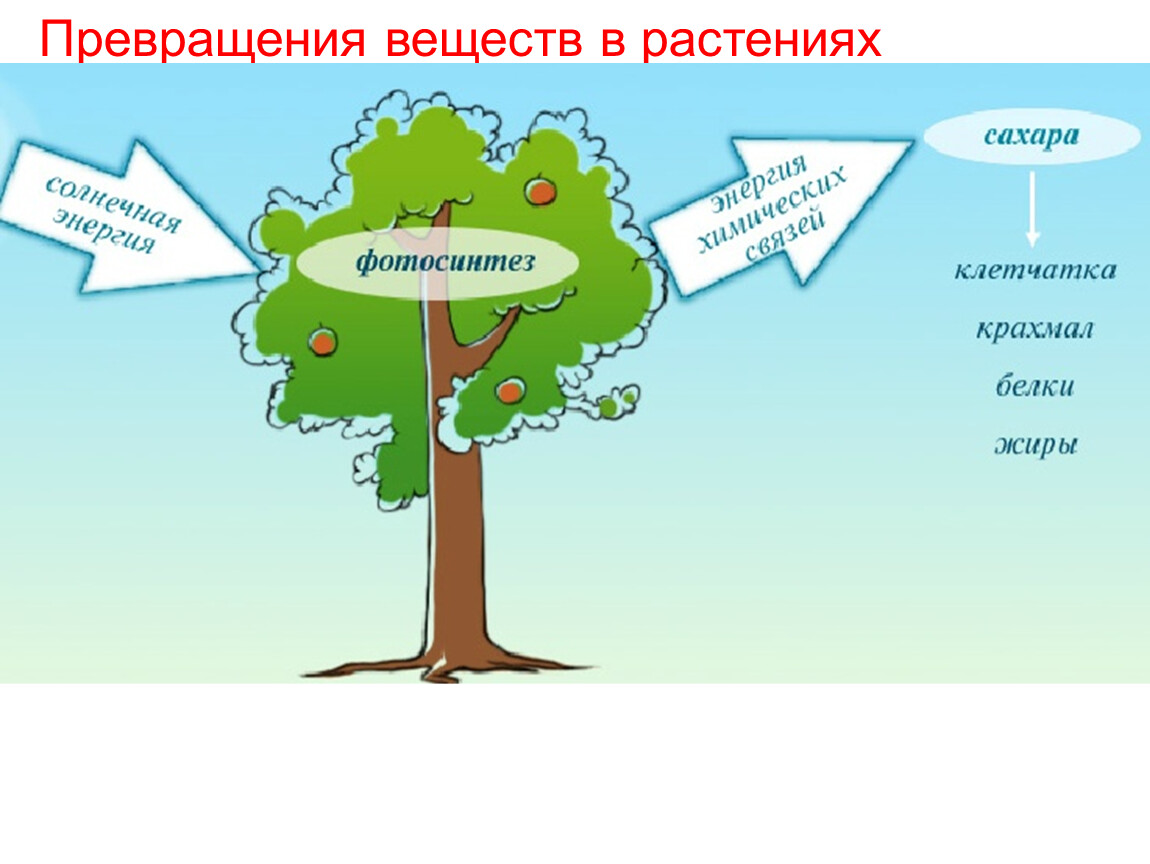 Превращения веществ в растениях

солнечная энергия

фотосинтез

энергия химических связей

сахара

клетчатка

крахмал

белки

жиры